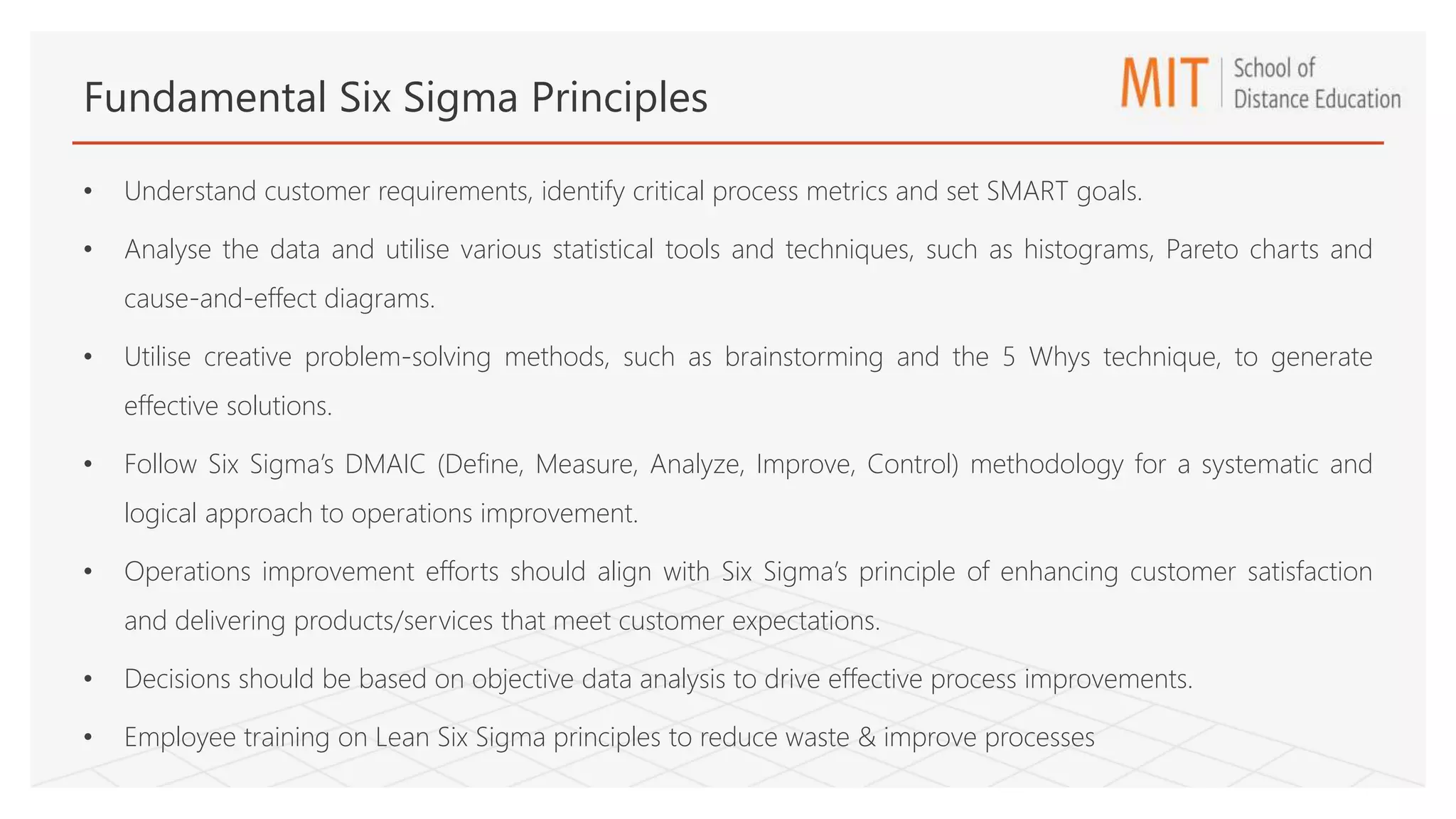 Fundamental Six Sigma Principles

MIT School of Distance Education

• Understand customer requirements, identify critical process metrics and set SMART goals.

• Analyse the data and utilise various statistical tools and techniques, such as histograms, Pareto charts and cause-and-effect diagrams.

• Utilise creative problem-solving methods, such as brainstorming and the 5 Whys technique, to generate effective solutions.

• Follow Six Sigma's DMAIC (Define, Measure, Analyze, Improve, Control) methodology for a systematic and logical approach to operations improvement.

• Operations improvement efforts should align with Six Sigma's principle of enhancing customer satisfaction and delivering products/services that meet customer expectations.

• Decisions should be based on objective data analysis to drive effective process improvements.

• Employee training on Lean Six Sigma principles to reduce waste & improve processes